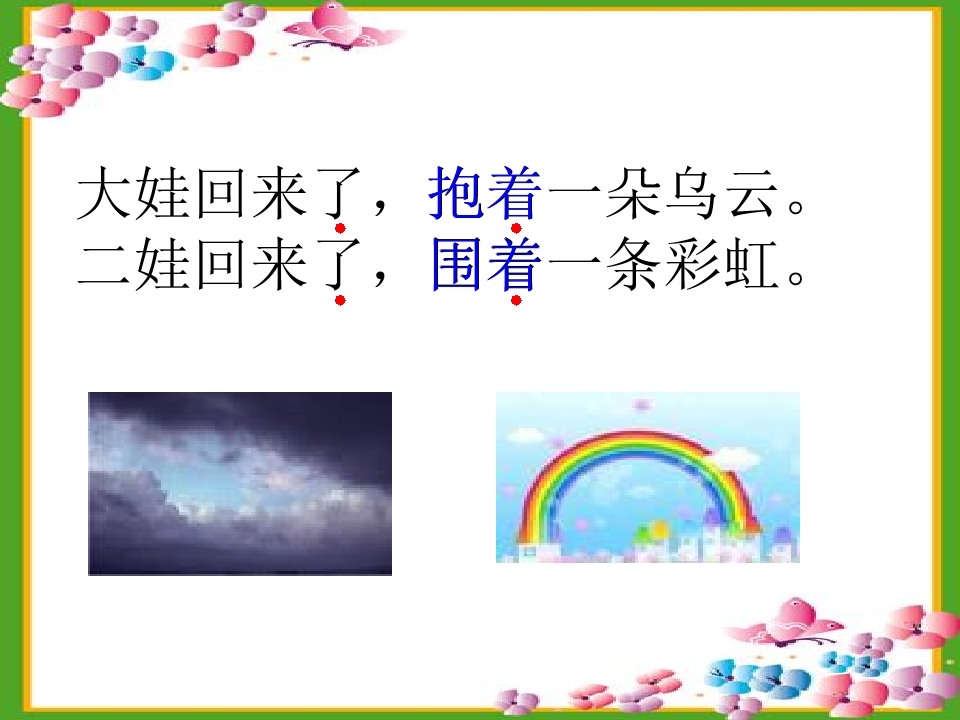 大娃回来了，抱着一朵乌云。
二娃回来了，围着一条彩虹。